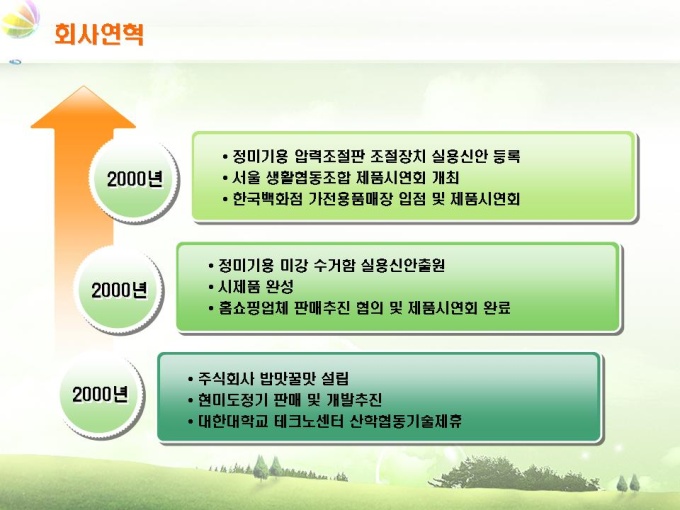 회사연혁

2000년

• 정미기용 압력조절판 조절장치 실용신안 등록
• 서울 생활협동조합 제품시연회 개최
• 한국백화점 가전용품매장 입점 및 제품시연회

2000년

• 정미기용 미강 수거함 실용신안출원
• 시제품 완성
• 홈쇼핑업체 판매추진 협의 및 제품시연회 완료

2000년

• 주식회사 밥맛꿀맛 설립
• 현미도정기 판매 및 개발추진
• 대한대학교 테크노센터 산학협동기술제휴